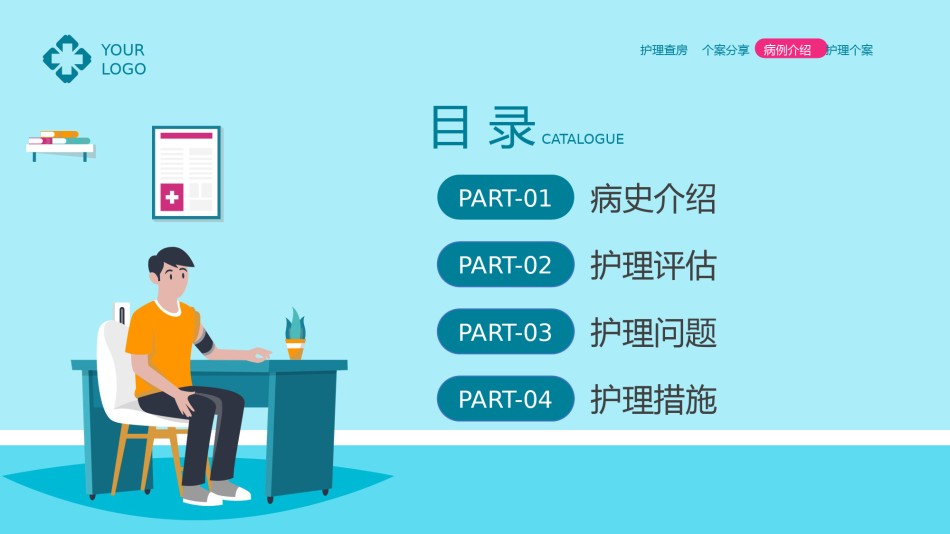 YOUR LOGO

护理查房 个案分享 病例介绍 护理个案

目 录 CATALOGUE

PART-01 病史介绍

PART-02 护理评估

PART-03 护理问题

PART-04 护理措施